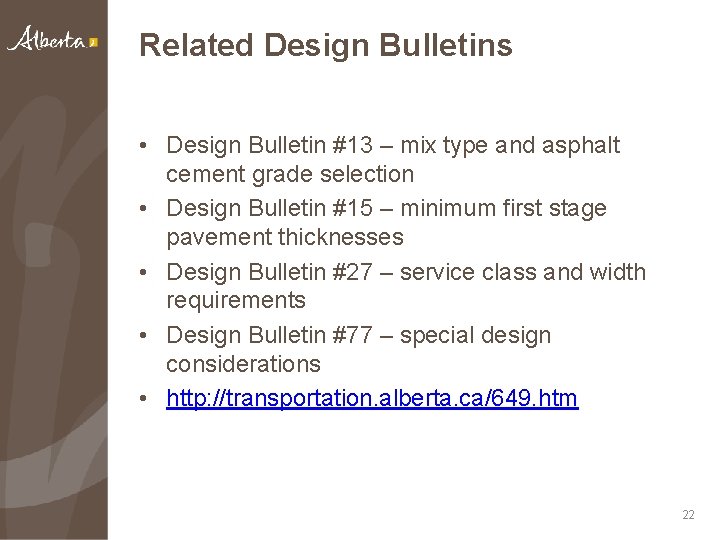 Alberta

Related Design Bulletins

• Design Bulletin #13 – mix type and asphalt cement grade selection
• Design Bulletin #15 – minimum first stage pavement thicknesses
• Design Bulletin #27 – service class and width requirements
• Design Bulletin #77 – special design considerations
• http://transportation.alberta.ca/649.htm

22